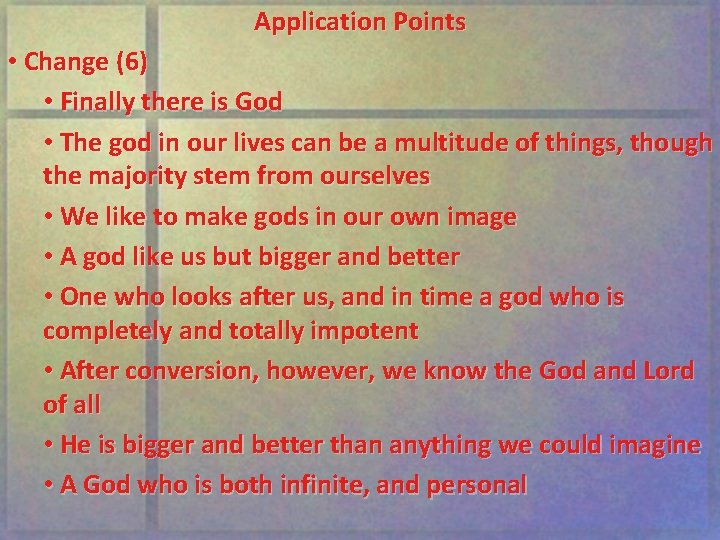 Application Points

• Change (6)

• Finally there is God

• The god in our lives can be a multitude of things, though the majority stem from ourselves

• We like to make gods in our own image

• A god like us but bigger and better

• One who looks after us, and in time a god who is completely and totally impotent

• After conversion, however, we know the God and Lord of all

• He is bigger and better than anything we could imagine

• A God who is both infinite, and personal